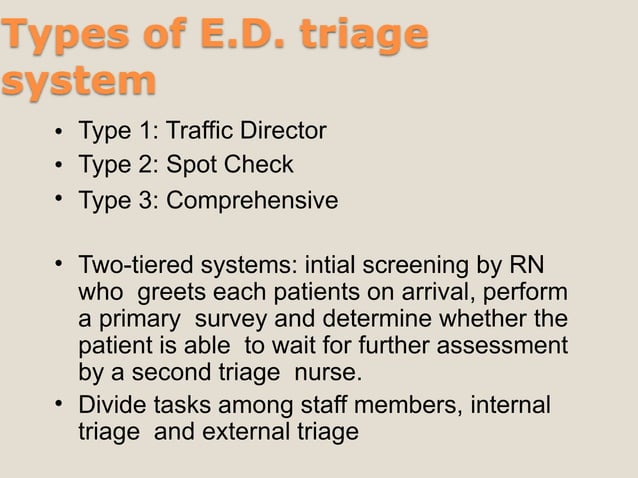 Types of E.D. triage system

• Type 1: Traffic Director
• Type 2: Spot Check
• Type 3: Comprehensive

• Two-tiered systems: intial screening by RN who greets each patients on arrival, perform a primary survey and determine whether the patient is able to wait for further assessment by a second triage nurse.
• Divide tasks among staff members, internal triage and external triage